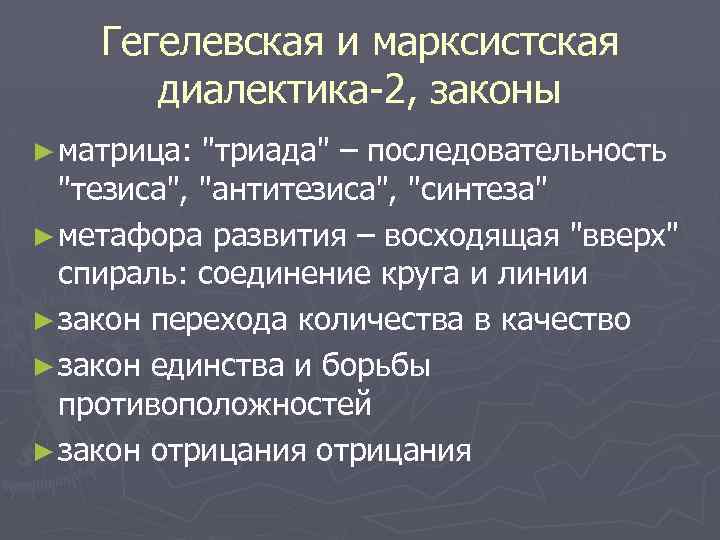 Гегелевская и марксистская диалектика-2, законы

► матрица: "триада" – последовательность "тезиса", "антитезиса", "синтеза"

► метафора развития – восходящая "вверх" спираль: соединение круга и линии

► закон перехода количества в качество

► закон единства и борьбы противоположностей

► закон отрицания отрицания